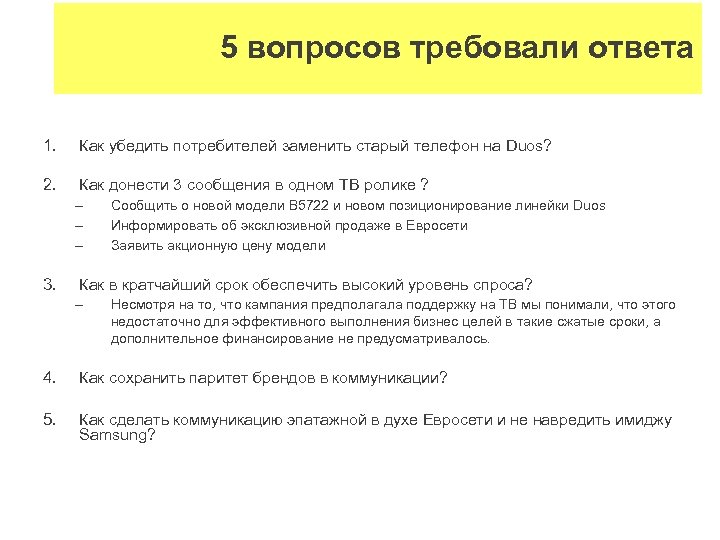 5 вопросов требовали ответа

1. Как убедить потребителей заменить старый телефон на Duos?

2. Как донести 3 сообщения в одном ТВ ролике ?
– Сообщить о новой модели B5722 и новом позиционирование линейки Duos
– Информировать об эксклюзивной продаже в Евросети
– Заявить акционную цену модели

3. Как в кратчайший срок обеспечить высокий уровень спроса?
– Несмотря на то, что кампания предполагала поддержку на ТВ мы понимали, что этого недостаточно для эффективного выполнения бизнес целей в такие сжатые сроки, а дополнительное финансирование не предусматривалось.

4. Как сохранить паритет брендов в коммуникации?

5. Как сделать коммуникацию эпатажной в духе Евросети и не навредить имиджу Samsung?